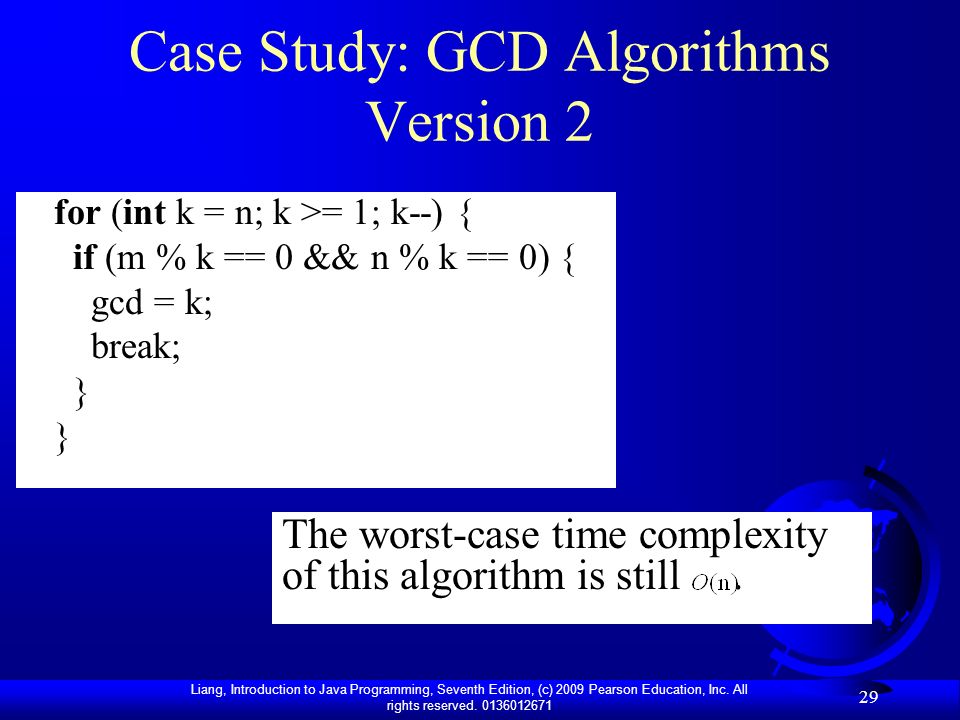 Case Study: GCD Algorithms Version 2

for (int k = n; k >= 1; k--) {
  if (m % k == 0 && n % k == 0) {
    gcd = k;
    break;
  }
}

The worst-case time complexity of this algorithm is still $O(n)$.

Liang, Introduction to Java Programming, Seventh Edition, (c) 2009 Pearson Education, Inc. All rights reserved. 0136012671

29